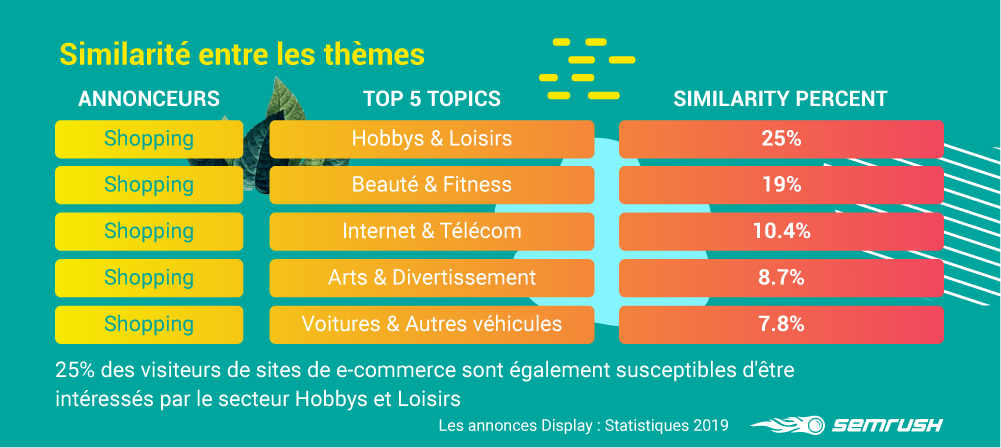 Similarité entre les thèmes

| ANNONCEURS | TOP 5 TOPICS | SIMILARITY PERCENT |
|---|---|---|
| Shopping | Hobbys & Loisirs | 25% |
| Shopping | Beauté & Fitness | 19% |
| Shopping | Internet & Télécom | 10.4% |
| Shopping | Arts & Divertissement | 8.7% |
| Shopping | Voitures & Autres véhicules | 7.8% |

25% des visiteurs de sites de e-commerce sont également susceptibles d'être intéressés par le secteur Hobbys et Loisirs

Les annonces Display : Statistiques 2019

SEMRUSH